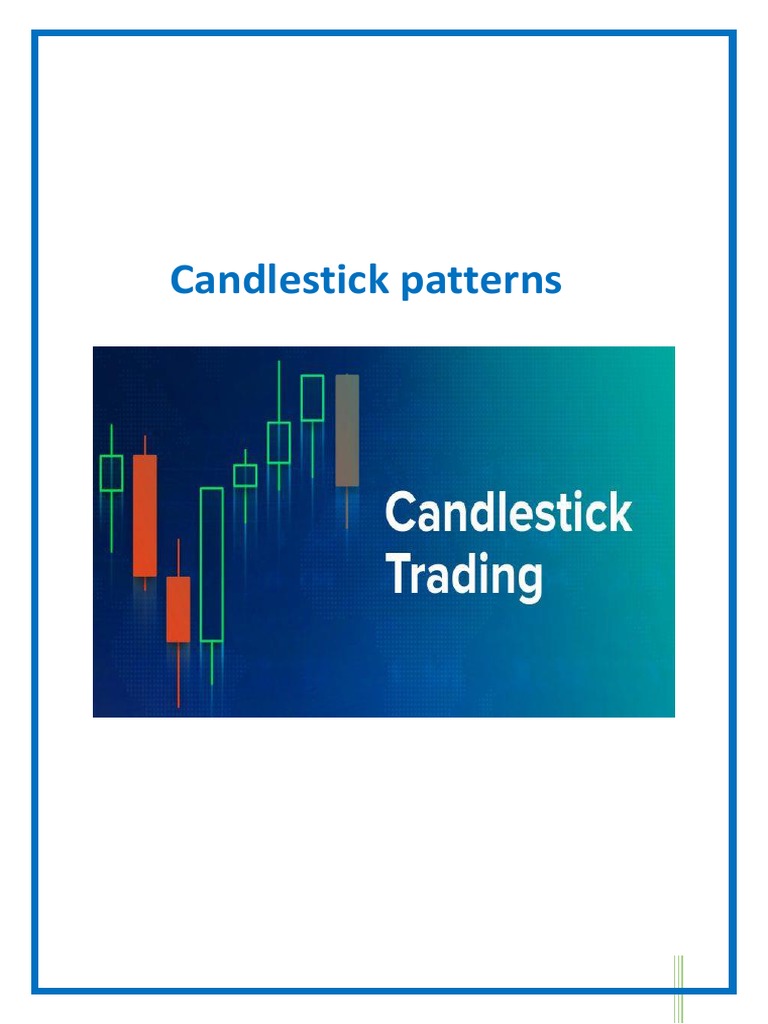 Candlestick patterns

Candlestick Trading